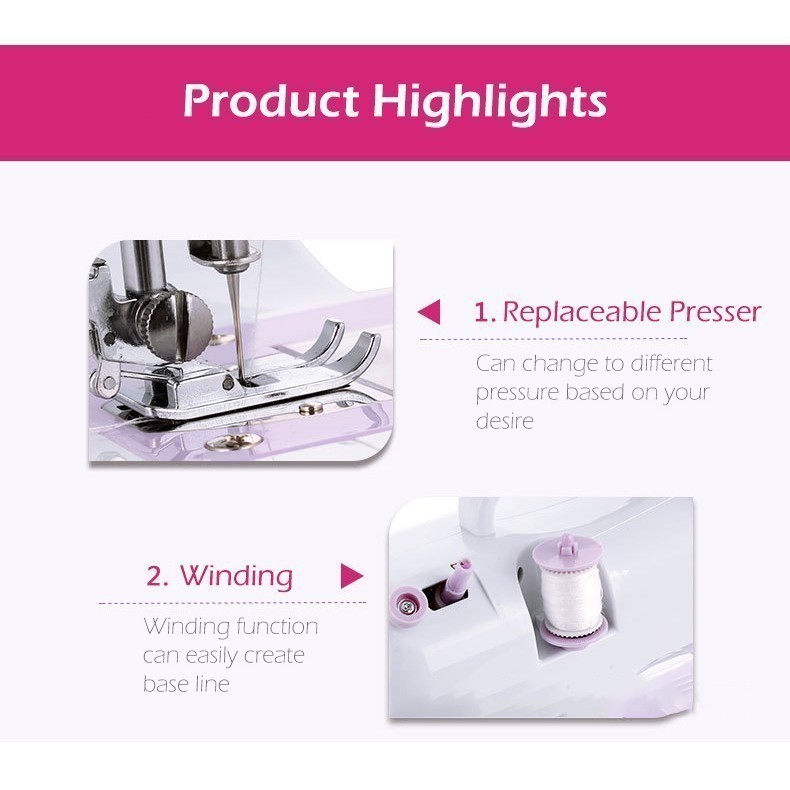 Product Highlights

1. Replaceable Presser

Can change to different pressure based on your desire

2. Winding

Winding function can easily create base line